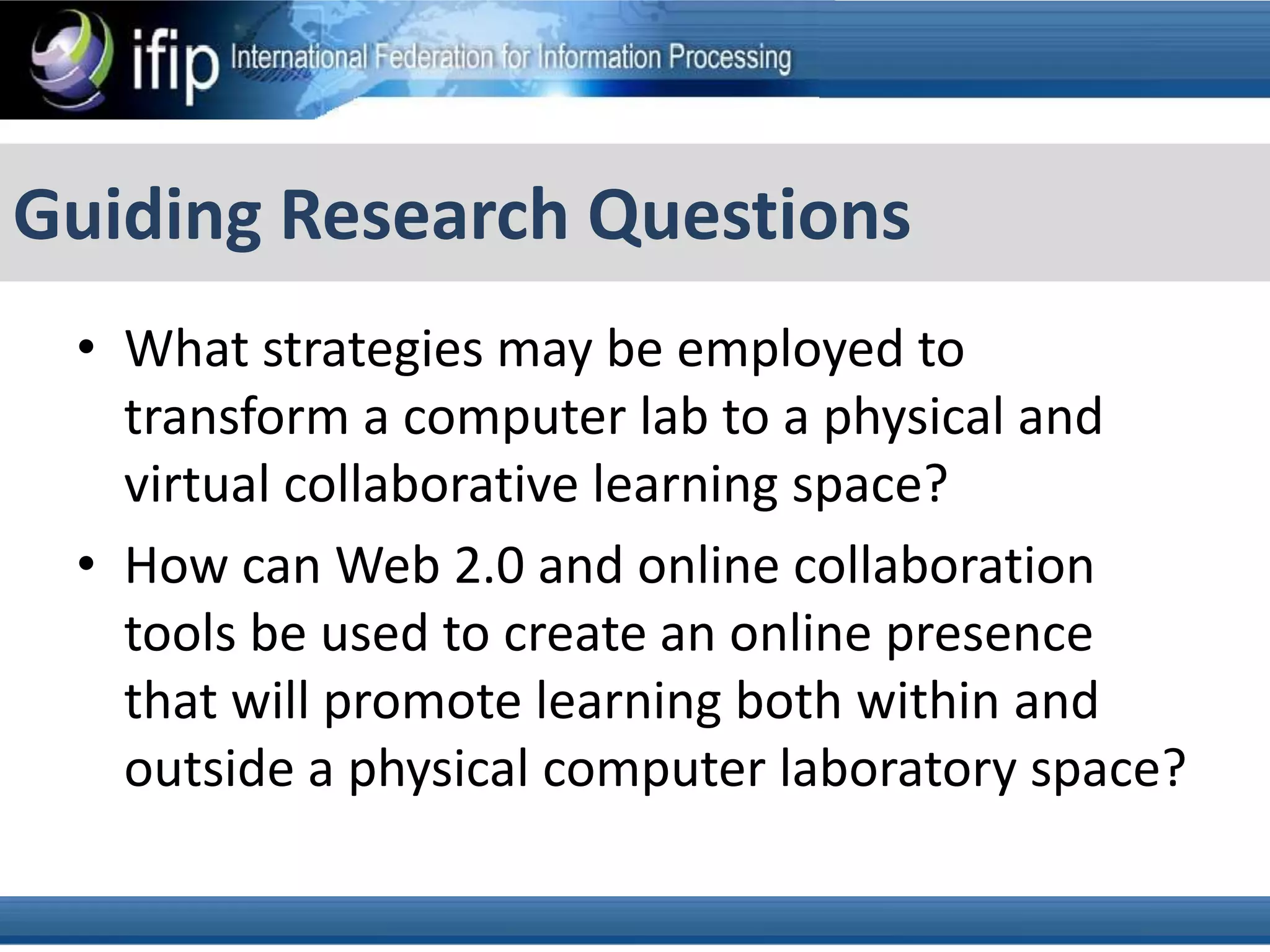 ifip International Federation for Information Processing

Guiding Research Questions

• What strategies may be employed to transform a computer lab to a physical and virtual collaborative learning space?

• How can Web 2.0 and online collaboration tools be used to create an online presence that will promote learning both within and outside a physical computer laboratory space?